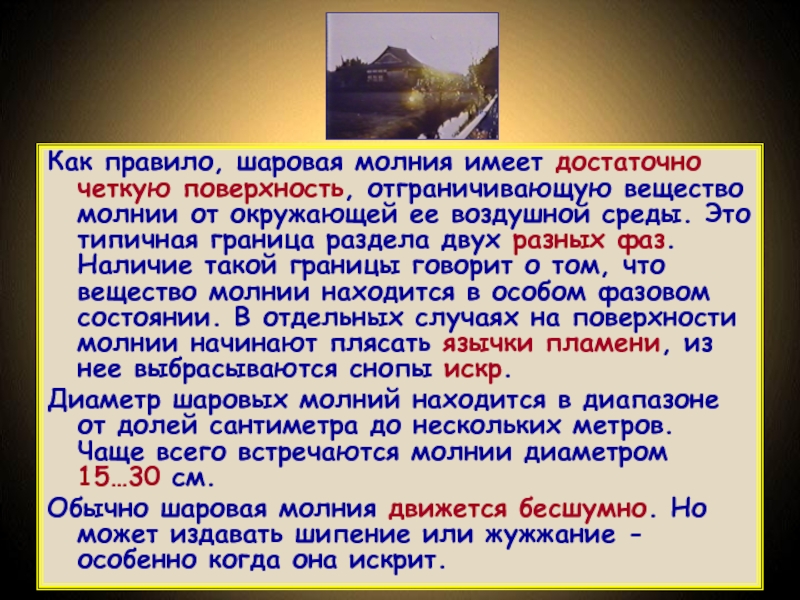 Как правило, шаровая молния имеет достаточно четкую поверхность, отграничивающую вещество молнии от окружающей ее воздушной среды. Это типичная граница раздела двух разных фаз. Наличие такой границы говорит о том, что вещество молнии находится в особом фазовом состоянии. В отдельных случаях на поверхности молнии начинают плясать язычки пламени, из нее выбрасываются снопы искр.

Диаметр шаровых молний находится в диапазоне от долей сантиметра до нескольких метров. Чаще всего встречаются молнии диаметром 15…30 см.

Обычно шаровая молния движется бесшумно. Но может издавать шипение или жужжание – особенно когда она искрит.